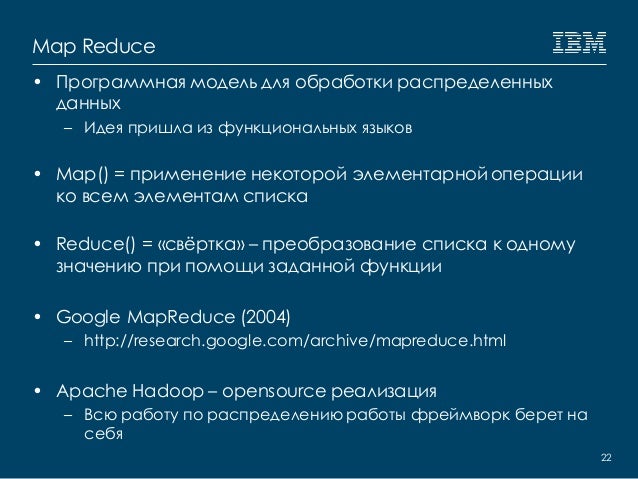 Map Reduce

IBM

• Программная модель для обработки распределенных данных
  – Идея пришла из функциональных языков

• Map() = применение некоторой элементарной операции ко всем элементам списка

• Reduce() = «свёртка» – преобразование списка к одному значению при помощи заданной функции

• Google MapReduce (2004)
  – http://research.google.com/archive/mapreduce.html

• Apache Hadoop – opensource реализация
  – Всю работу по распределению работы фреймворк берет на себя

22